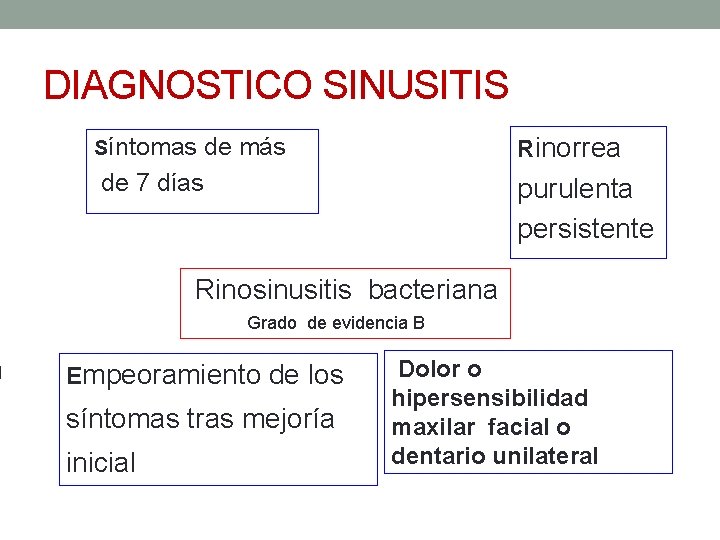 DIAGNOSTICO SINUSITIS

Síntomas de más de 7 días

Rinorrea purulenta persistente

Rinosinusitis bacteriana
Grado de evidencia B

Empeoramiento de los síntomas tras mejoría inicial

Dolor o hipersensibilidad maxilar facial o dentario unilateral